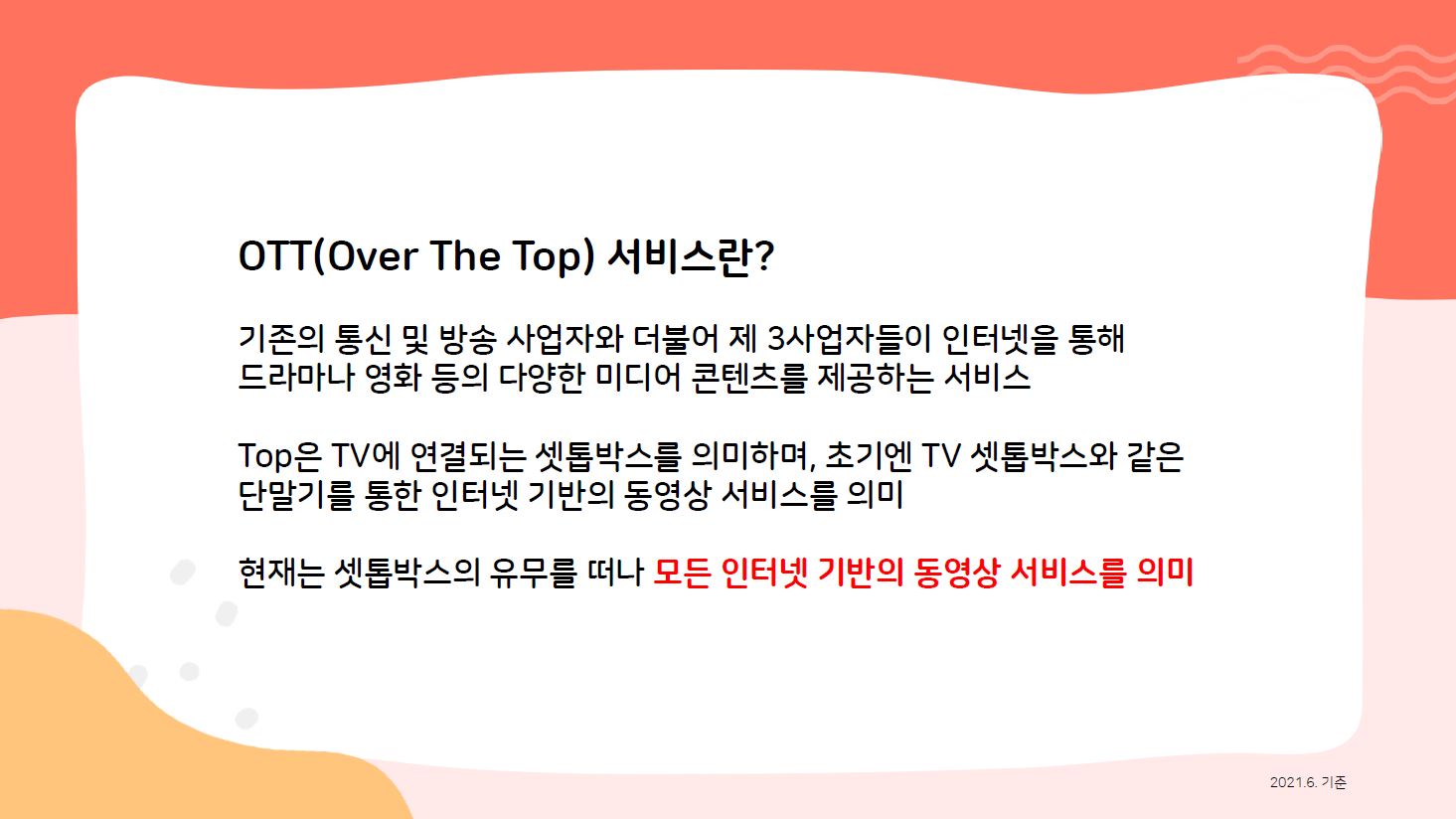 OTT(Over The Top) 서비스란?

기존의 통신 및 방송 사업자와 더불어 제 3사업자들이 인터넷을 통해 드라마나 영화 등의 다양한 미디어 콘텐츠를 제공하는 서비스

Top은 TV에 연결되는 셋톱박스를 의미하며, 초기엔 TV 셋톱박스와 같은 단말기를 통한 인터넷 기반의 동영상 서비스를 의미

현재는 셋톱박스의 유무를 떠나 모든 인터넷 기반의 동영상 서비스를 의미

2021.6. 기준